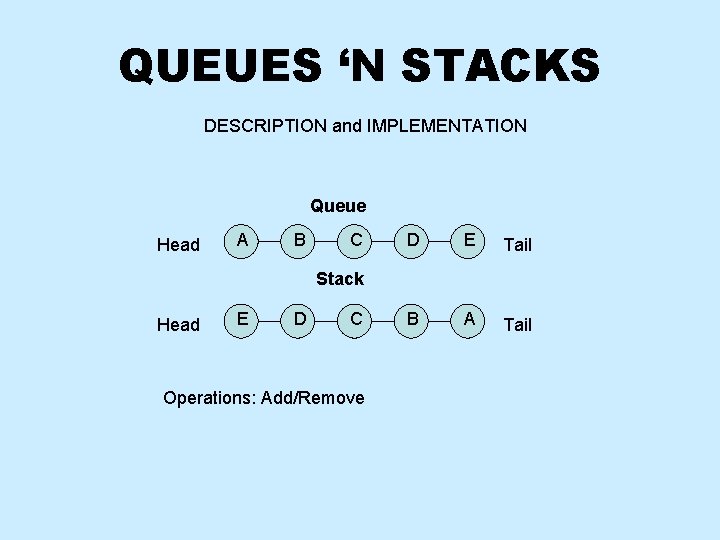 QUEUES ‘N STACKS

DESCRIPTION and IMPLEMENTATION

Queue

Head A B C D E Tail

Stack

Head E D C B A Tail

Operations: Add/Remove